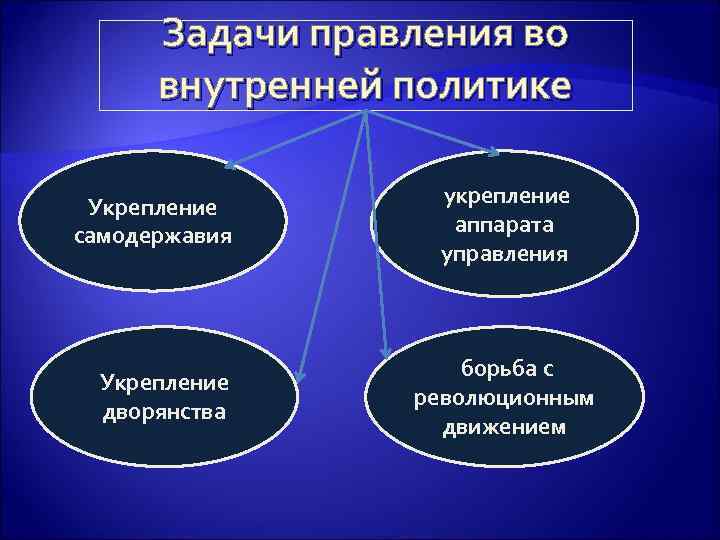 Задачи правления во внутренней политике

Укрепление самодержавия

укрепление аппарата управления

Укрепление дворянства

борьба с революционным движением